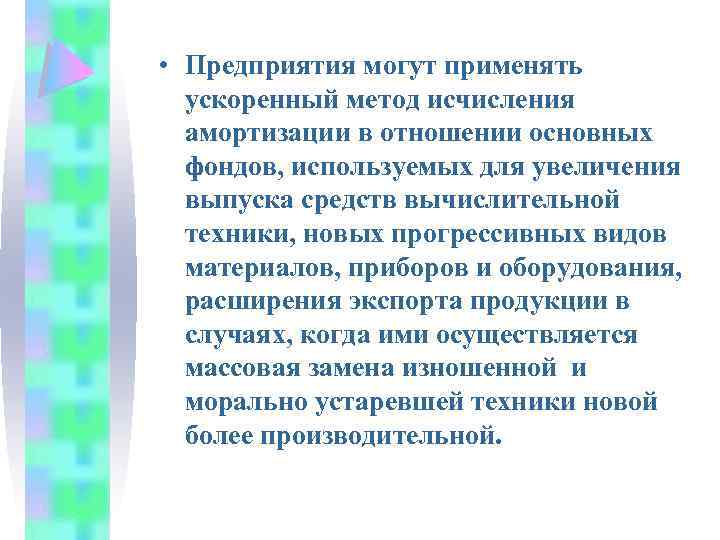 • Предприятия могут применять ускоренный метод исчисления амортизации в отношении основных фондов, используемых для увеличения выпуска средств вычислительной техники, новых прогрессивных видов материалов, приборов и оборудования, расширения экспорта продукции в случаях, когда ими осуществляется массовая замена изношенной и морально устаревшей техники новой более производительной.